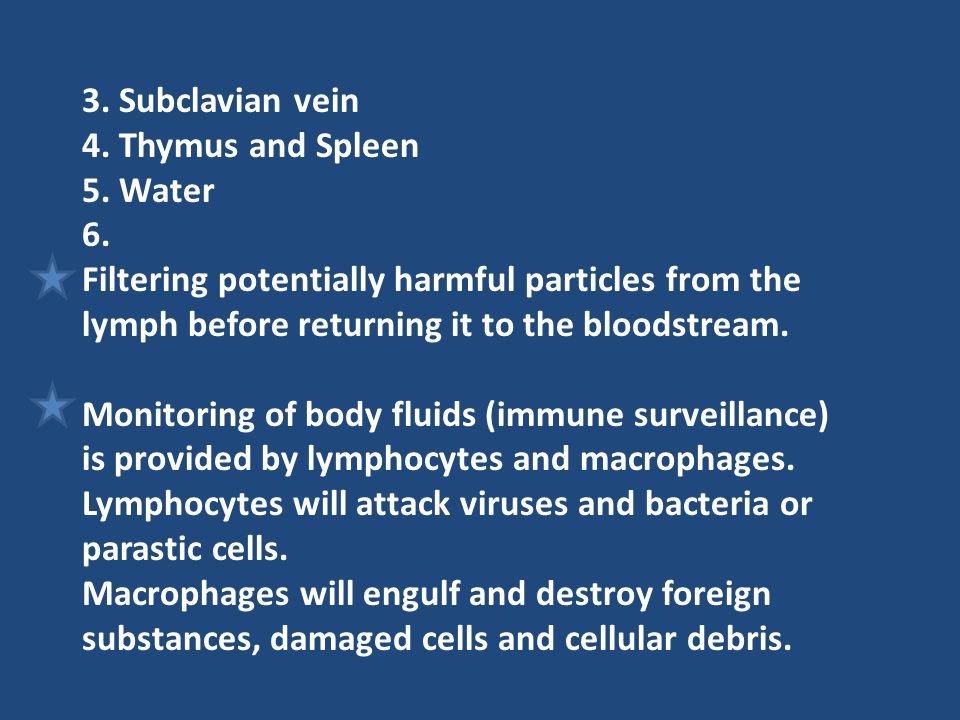 3. Subclavian vein
4. Thymus and Spleen
5. Water
6.
Filtering potentially harmful particles from the lymph before returning it to the bloodstream.

Monitoring of body fluids (immune surveillance) is provided by lymphocytes and macrophages. Lymphocytes will attack viruses and bacteria or parastic cells.
Macrophages will engulf and destroy foreign substances, damaged cells and cellular debris.